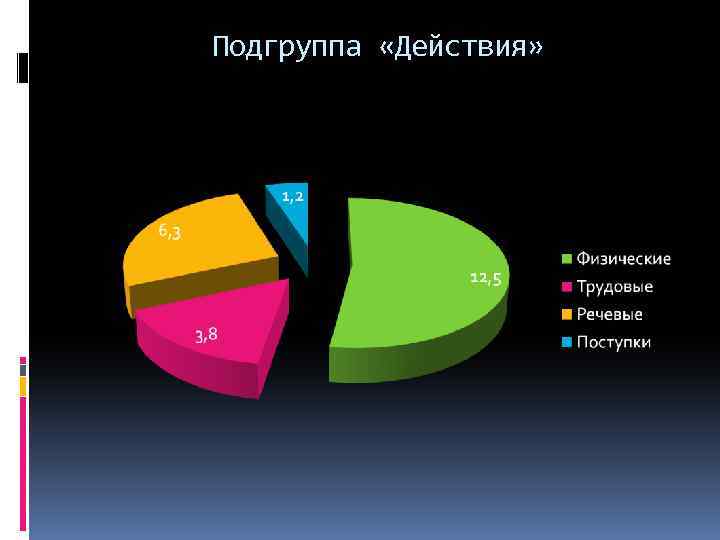 Подгруппа «Действия»

1,2
6,3
12,5
3,8

Физические
Трудовые
Речевые
Поступки